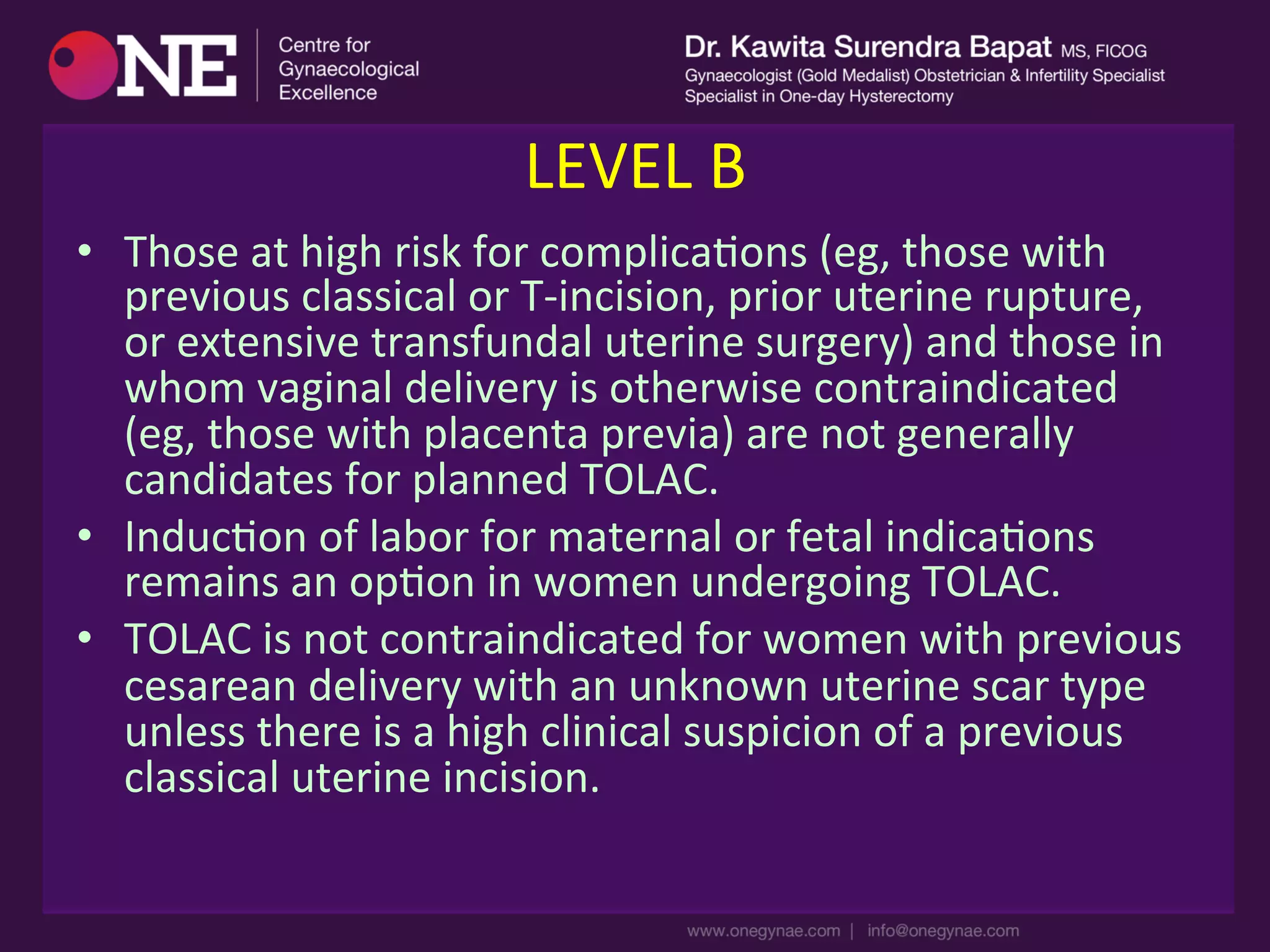 ONE Centre for Gynaecological Excellence

Dr. Kawita Surendra Bapat MS, FICOG
Gynaecologist (Gold Medalist) Obstetrician & Infertility Specialist
Specialist in One-day Hysterectomy

LEVEL B

• Those at high risk for complications (eg, those with previous classical or T-incision, prior uterine rupture, or extensive transfundal uterine surgery) and those in whom vaginal delivery is otherwise contraindicated (eg, those with placenta previa) are not generally candidates for planned TOLAC.
• Induction of labor for maternal or fetal indications remains an option in women undergoing TOLAC.
• TOLAC is not contraindicated for women with previous cesarean delivery with an unknown uterine scar type unless there is a high clinical suspicion of a previous classical uterine incision.

www.onegynae.com | info@onegynae.com